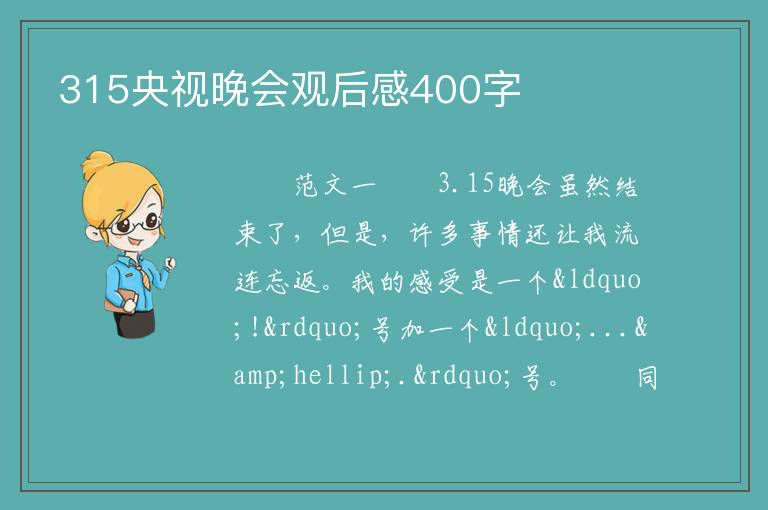 315央视晚会观后感400字

范文一　　3.15晚会虽然结束了，但是，许多事情还让我流连忘返。我的感受是一个&ldquo;!&rdquo;号加一个&ldquo;...&amp;hellip;.&rdquo;号。　　同